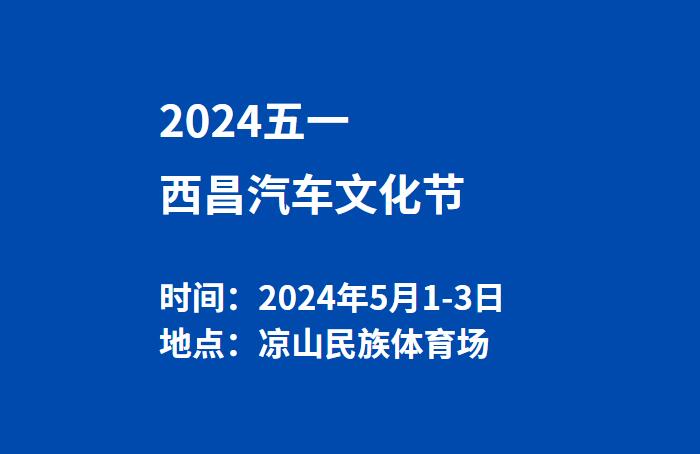 2024五一
西昌汽车文化节

时间：2024年5月1-3日
地点：凉山民族体育场